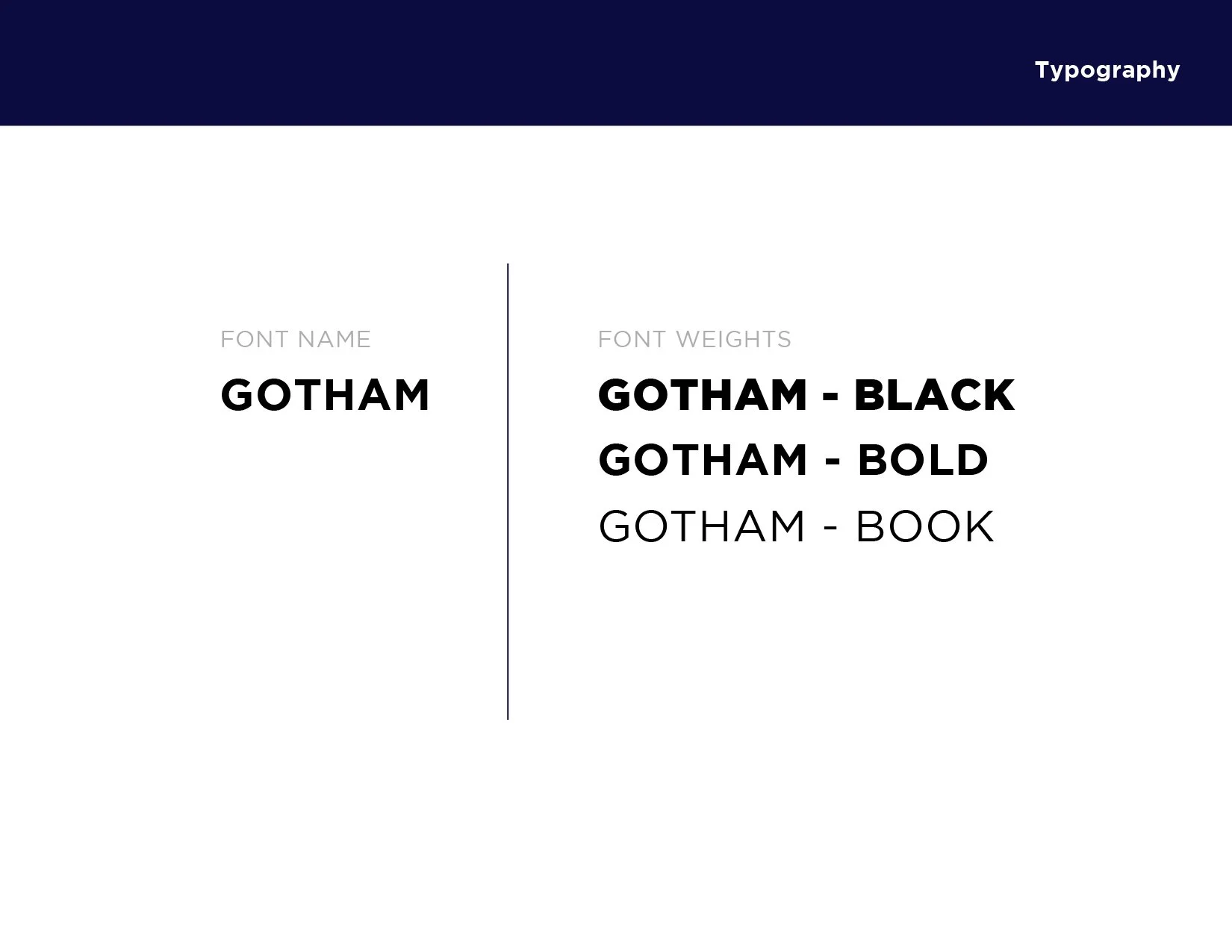 Typography

FONT NAME

GOTHAM

FONT WEIGHTS

GOTHAM - BLACK

GOTHAM - BOLD

GOTHAM - BOOK